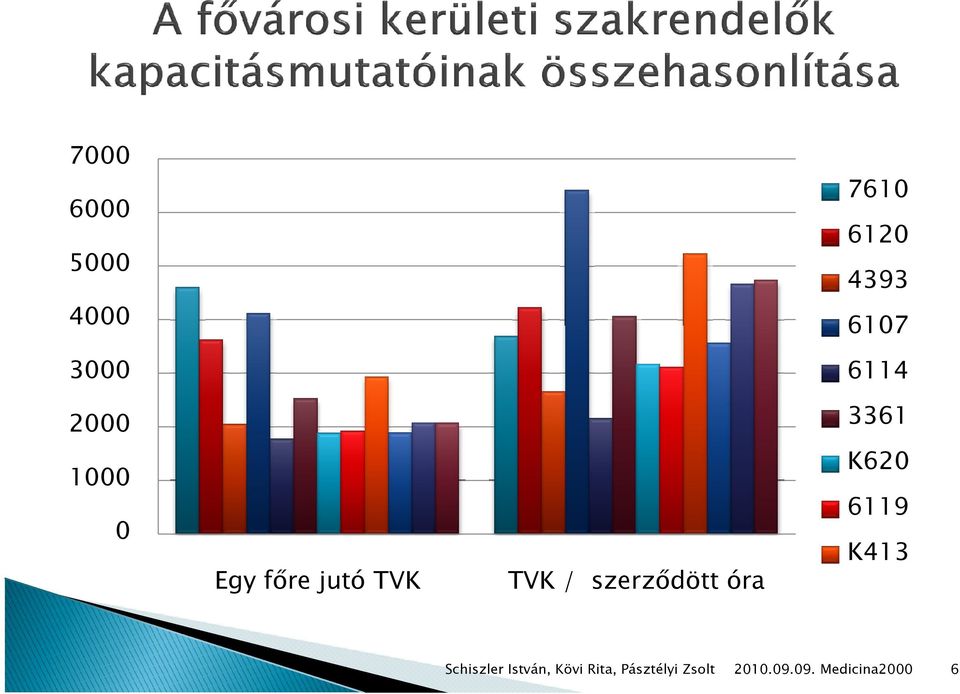 A fővárosi kerületi szakrendelők kapacitásmutatóinak összehasonlítása

7000
6000
5000
4000
3000
2000
1000
0

Egy főre jutó TVK
TVK / szerződött óra

7610
6120
4393
6107
6114
3361
K620
6119
K413

Schiszler István, Kövi Rita, Pásztélyi Zsolt 2010.09.09. Medicina2000 6